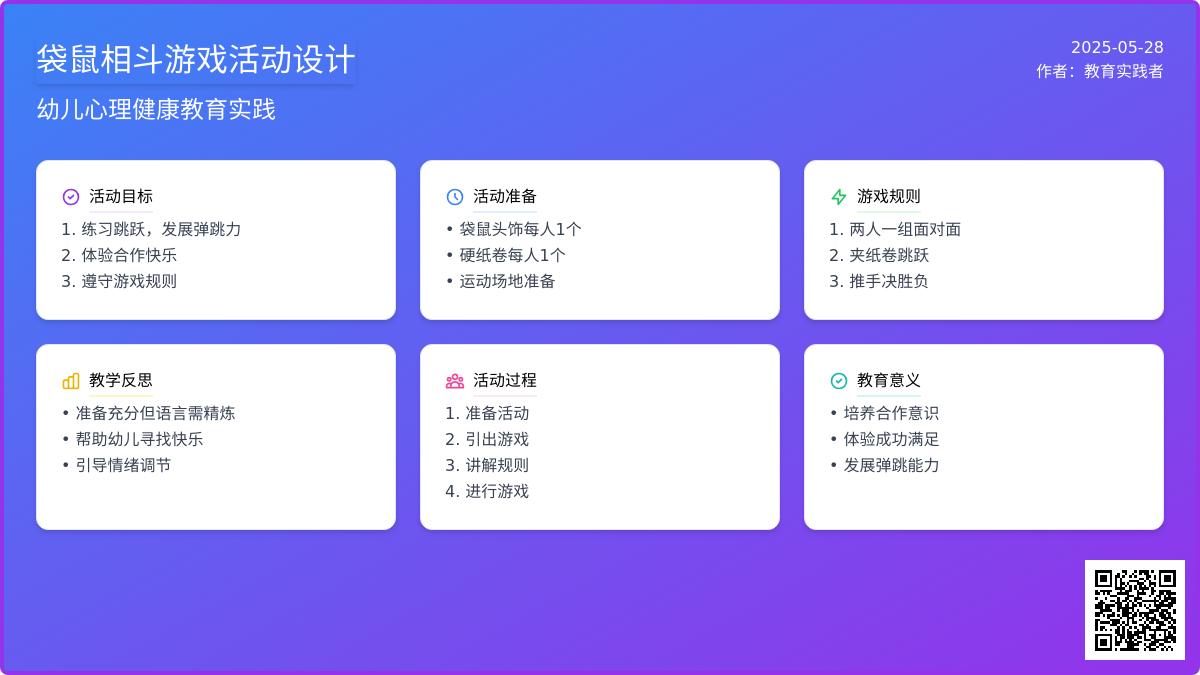 袋鼠相斗游戏活动设计

幼儿心理健康教育实践

2025-05-28
作者：教育实践者

活动目标
1. 练习跳跃，发展弹跳力
2. 体验合作快乐
3. 遵守游戏规则

活动准备
• 袋鼠头饰每人1个
• 硬纸卷每人1个
• 运动场地准备

游戏规则
1. 两人一组面对面
2. 夹纸卷跳跃
3. 推手决胜负

教学反思
• 准备充分但语言需精炼
• 帮助幼儿寻找快乐
• 引导情绪调节

活动过程
1. 准备活动
2. 引出游戏
3. 讲解规则
4. 进行游戏

教育意义
• 培养合作意识
• 体验成功满足
• 发展弹跳能力